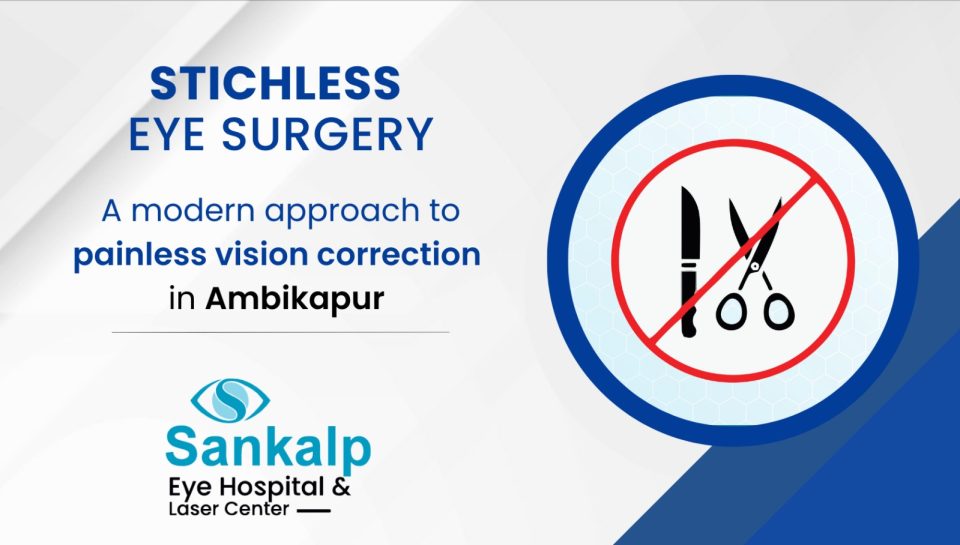 STICHLESS
EYE SURGERY

A modern approach to
painless vision correction
in Ambikapur

Sankalp
Eye Hospital &
Laser Center